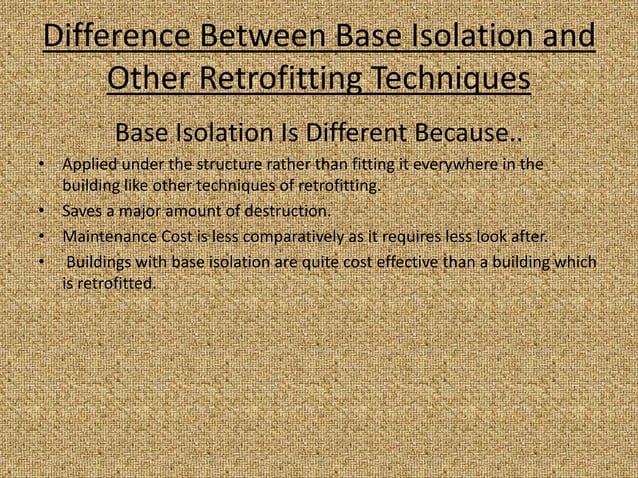 Difference Between Base Isolation and Other Retrofitting Techniques

Base Isolation Is Different Because..

• Applied under the structure rather than fitting it everywhere in the building like other techniques of retrofitting.
• Saves a major amount of destruction.
• Maintenance Cost is less comparatively as it requires less look after.
• Buildings with base isolation are quite cost effective than a building which is retrofitted.